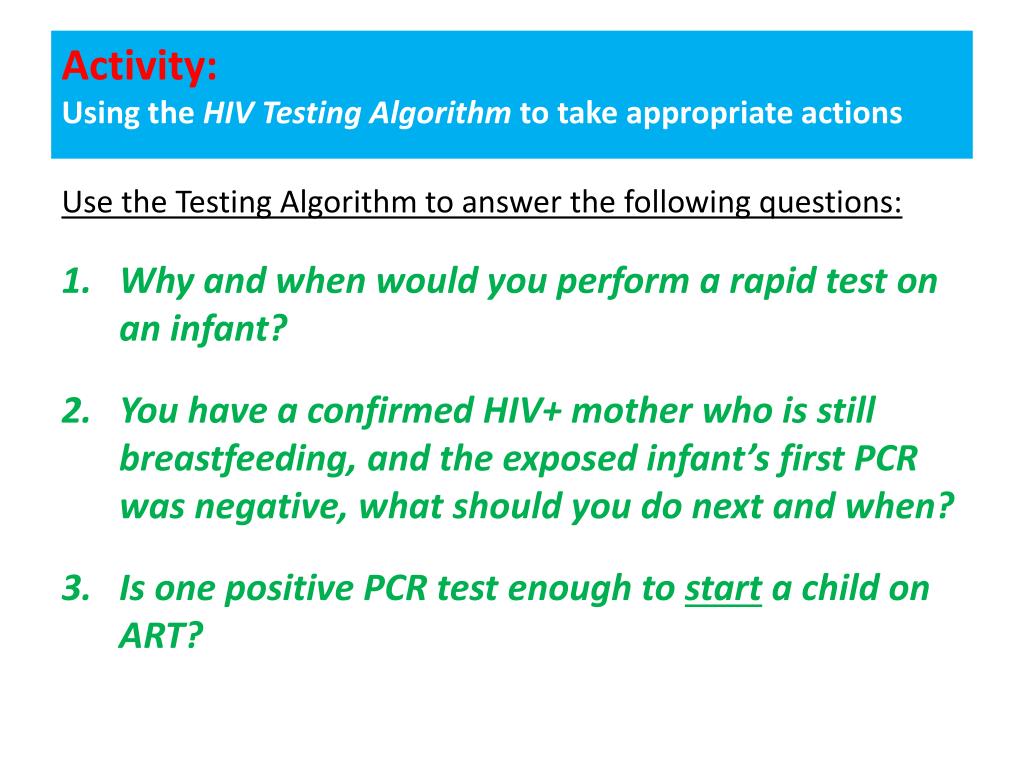 Activity:
Using the HIV Testing Algorithm to take appropriate actions

Use the Testing Algorithm to answer the following questions:

1. Why and when would you perform a rapid test on an infant?

2. You have a confirmed HIV+ mother who is still breastfeeding, and the exposed infant's first PCR was negative, what should you do next and when?

3. Is one positive PCR test enough to start a child on ART?